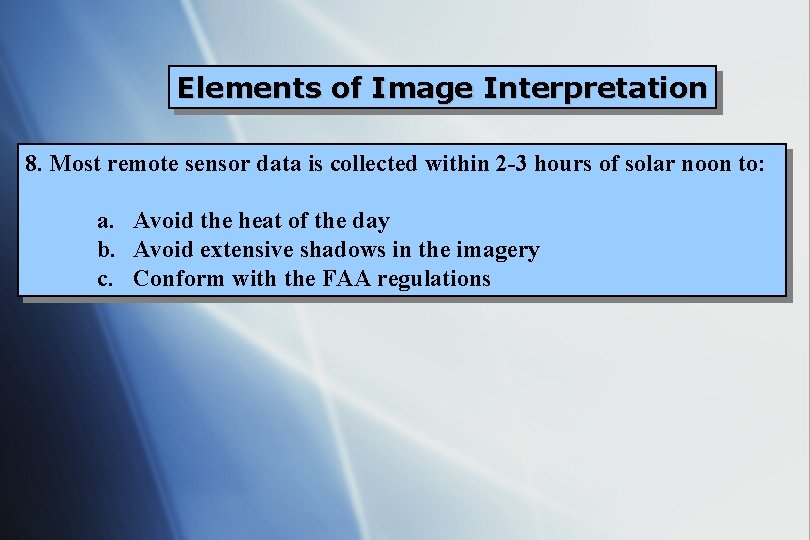 Elements of Image Interpretation

8. Most remote sensor data is collected within 2-3 hours of solar noon to:

a. Avoid the heat of the day
b. Avoid extensive shadows in the imagery
c. Conform with the FAA regulations